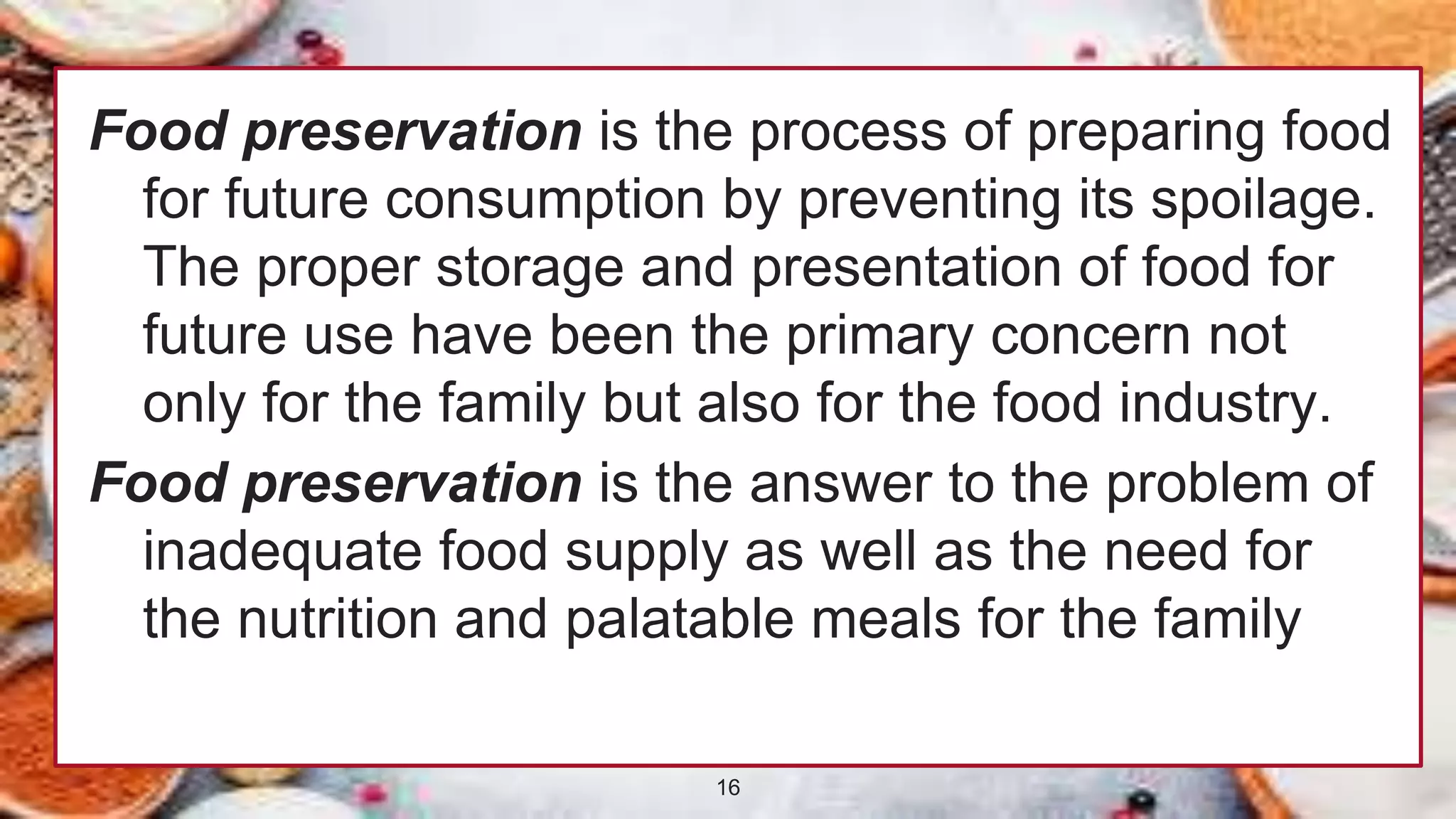 Food preservation is the process of preparing food for future consumption by preventing its spoilage. The proper storage and presentation of food for future use have been the primary concern not only for the family but also for the food industry.

Food preservation is the answer to the problem of inadequate food supply as well as the need for the nutrition and palatable meals for the family

16